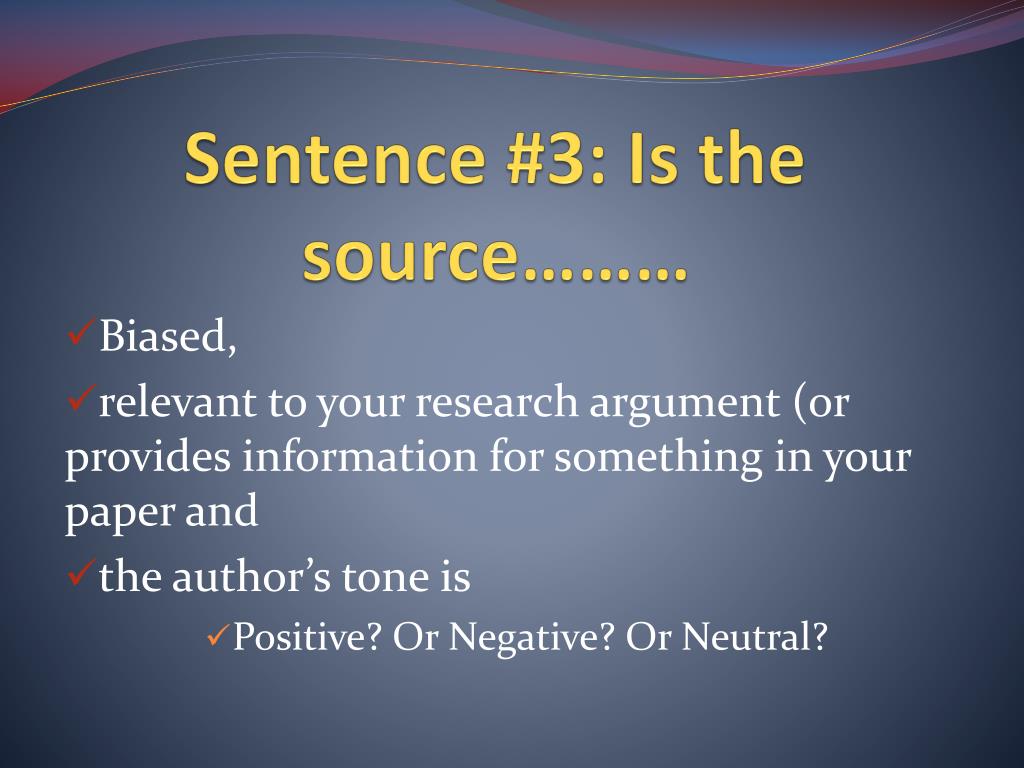 Sentence #3: Is the source………

✓Biased,

✓relevant to your research argument (or provides information for something in your paper and

✓the author’s tone is

✓Positive? Or Negative? Or Neutral?